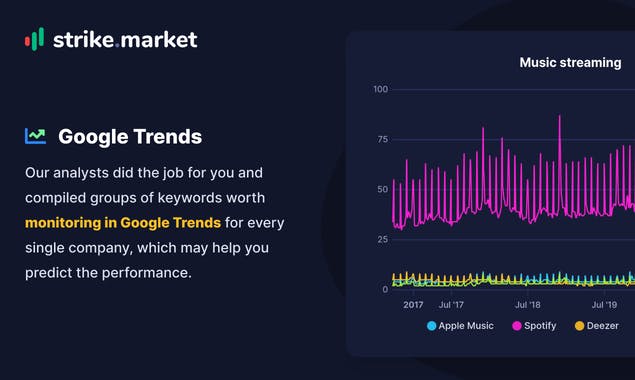 strike.market

Google Trends

Our analysts did the job for you and compiled groups of keywords worth monitoring in Google Trends for every single company, which may help you predict the performance.

Music streaming

100
75
50
25
0

2017 Jul '17 Jul '18 Jul '19

Apple Music Spotify Deezer